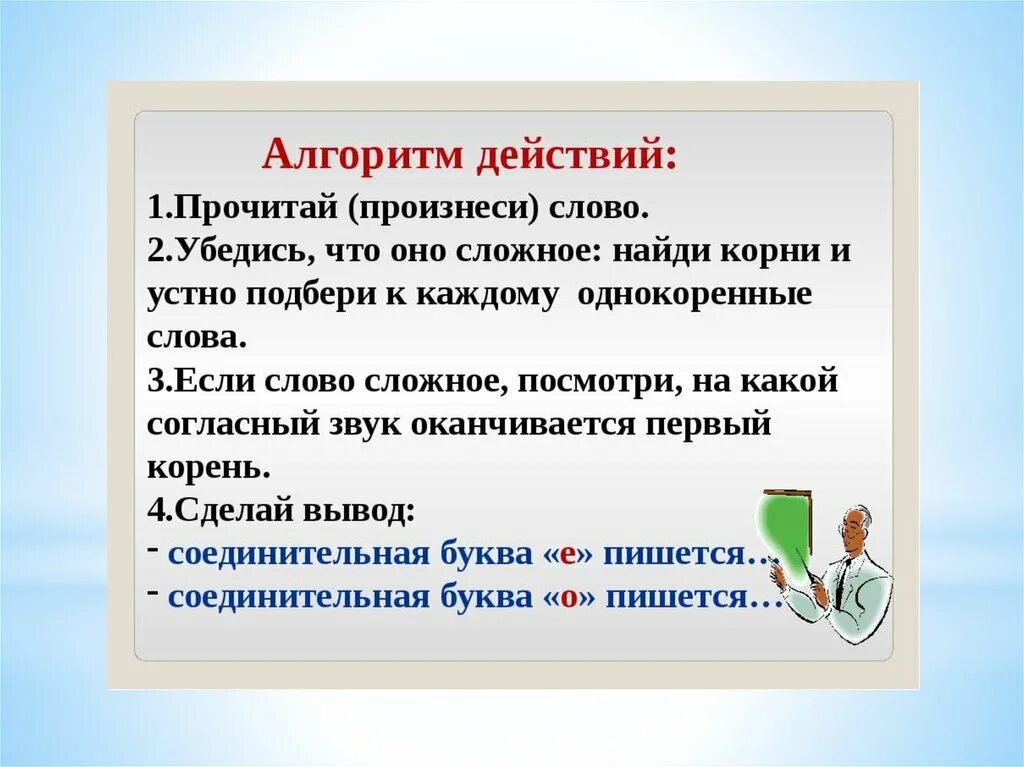 Алгоритм действий:

1.Прочитай (произнеси) слово.
2.Убедись, что оно сложное: найди корни и устно подбери к каждому однокоренные слова.
3.Если слово сложное, посмотри, на какой согласный звук оканчивается первый корень.
4.Сделай вывод:
- соединительная буква «е» пишется…
- соединительная буква «о» пишется…